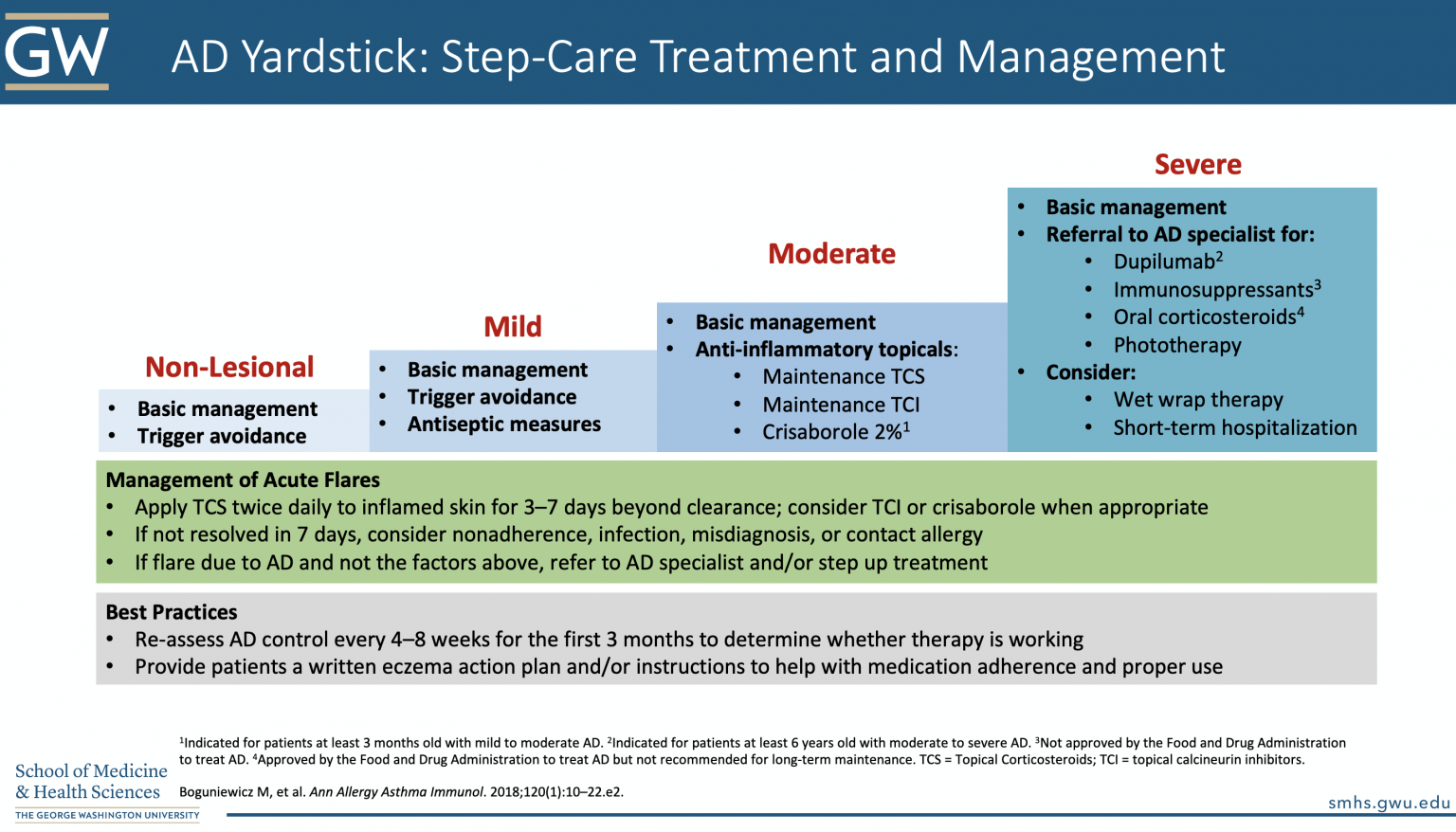 GW

AD Yardstick: Step-Care Treatment and Management

Non-Lesional
• Basic management
• Trigger avoidance

Mild
• Basic management
• Trigger avoidance
• Antiseptic measures

Moderate
• Basic management
• Anti-inflammatory topicals:
• Maintenance TCS
• Maintenance TCI
• Crisaborole 2%$^1$

Severe
• Basic management
• Referral to AD specialist for:
• Dupilumab$^2$
• Immunosuppressants$^3$
• Oral corticosteroids$^4$
• Phototherapy
• Consider:
• Wet wrap therapy
• Short-term hospitalization

Management of Acute Flares
• Apply TCS twice daily to inflamed skin for 3–7 days beyond clearance; consider TCI or crisaborole when appropriate
• If not resolved in 7 days, consider nonadherence, infection, misdiagnosis, or contact allergy
• If flare due to AD and not the factors above, refer to AD specialist and/or step up treatment

Best Practices
• Re-assess AD control every 4–8 weeks for the first 3 months to determine whether therapy is working
• Provide patients a written eczema action plan and/or instructions to help with medication adherence and proper use

$^1$Indicated for patients at least 3 months old with mild to moderate AD. $^2$Indicated for patients at least 6 years old with moderate to severe AD. $^3$Not approved by the Food and Drug Administration to treat AD. $^4$Approved by the Food and Drug Administration to treat AD but not recommended for long-term maintenance. TCS = Topical Corticosteroids; TCI = topical calcineurin inhibitors.

Boguniewicz M, et al. Ann Allergy Asthma Immunol. 2018;120(1):10–22.e2.

School of Medicine & Health Sciences
THE GEORGE WASHINGTON UNIVERSITY

smhs.gwu.edu